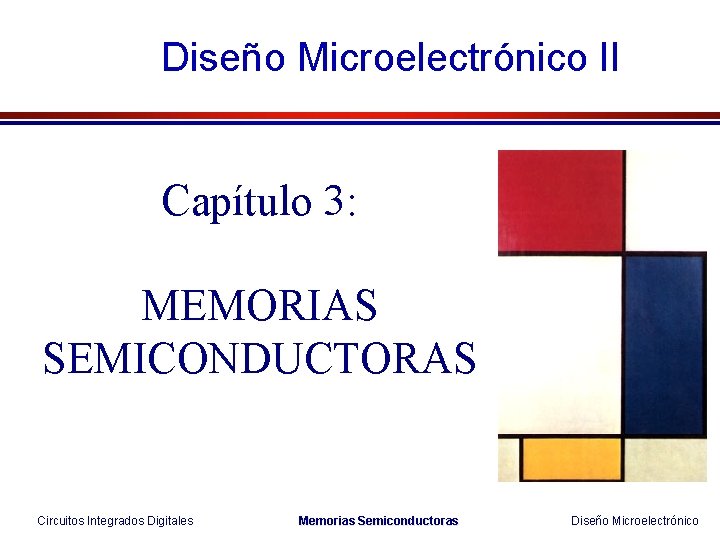 Diseño Microelectrónico II

Capítulo 3:

MEMORIAS SEMICONDUCTORAS

Circuitos Integrados Digitales

Memorias Semiconductoras

Diseño Microelectrónico